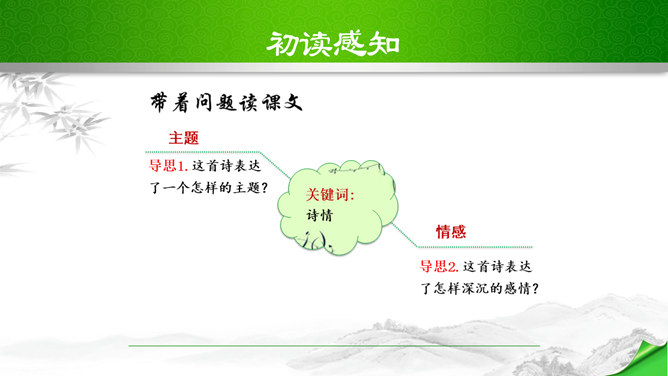 初读感知

带着问题读课文

主题

导思1. 这首诗表达了一个怎样的主题？

关键词:
诗情

情感

导思2. 这首诗表达了怎样深沉的感情？